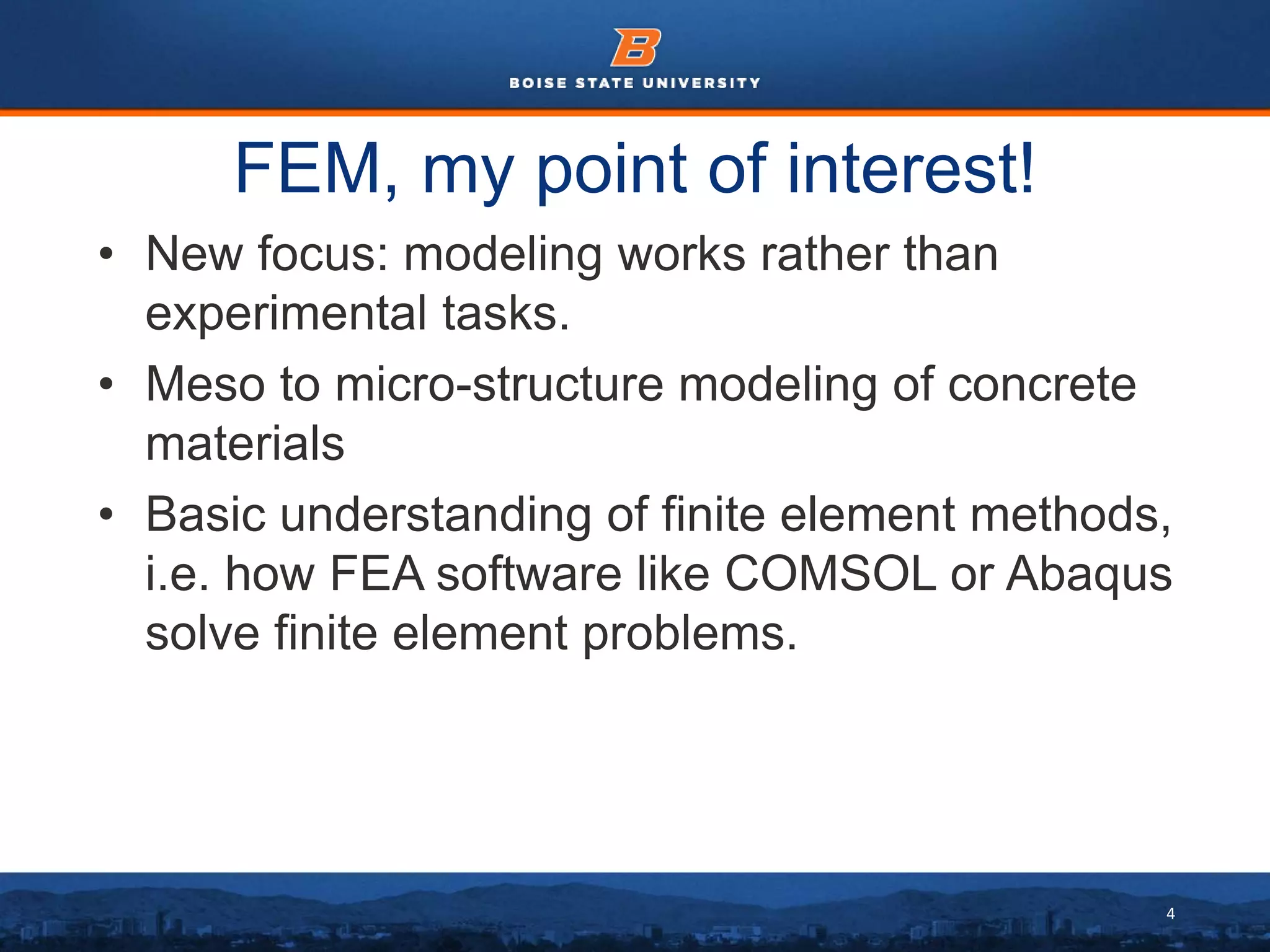 B
BOISE STATE UNIVERSITY

FEM, my point of interest!

• New focus: modeling works rather than experimental tasks.
• Meso to micro-structure modeling of concrete materials
• Basic understanding of finite element methods, i.e. how FEA software like COMSOL or Abaqus solve finite element problems.

4